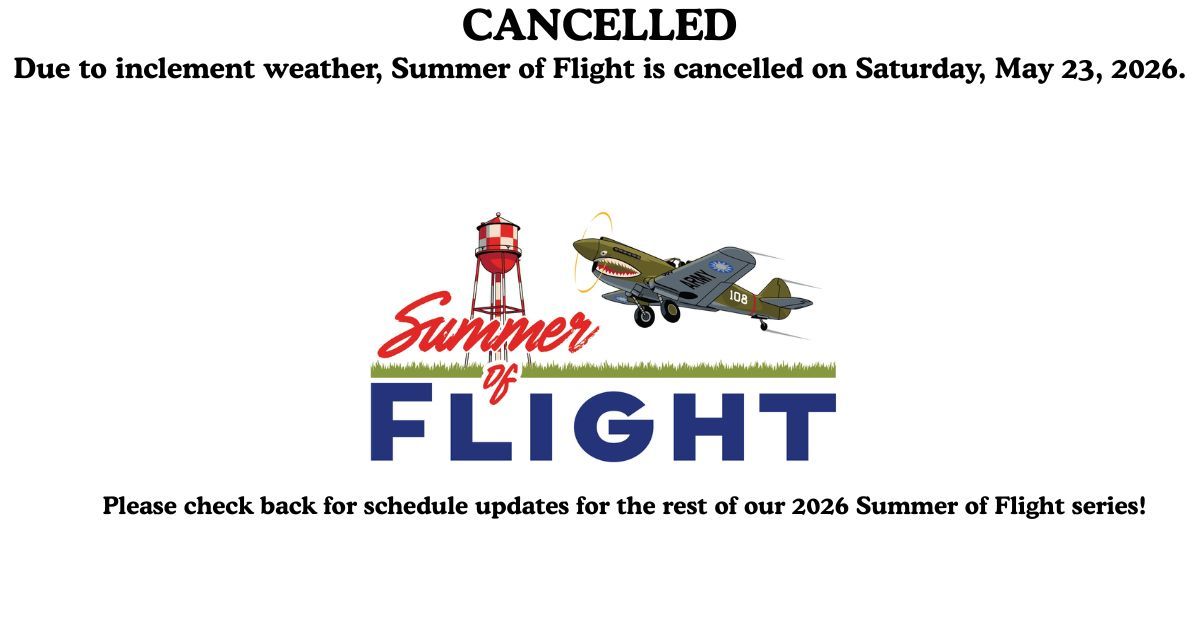 CANCELLED

Due to inclement weather, Summer of Flight is cancelled on Saturday, May 23, 2026.

ARMY 108

Summer of FLIGHT

Please check back for schedule updates for the rest of our 2026 Summer of Flight series!